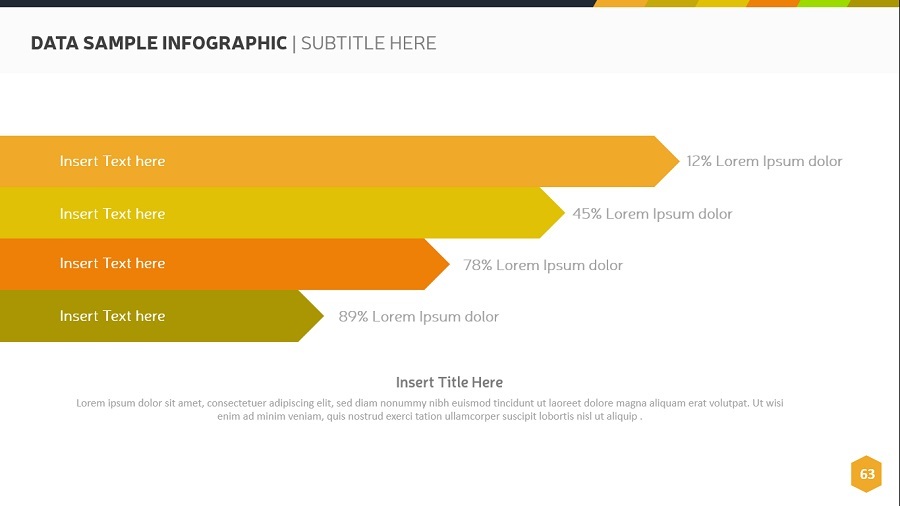 DATA SAMPLE INFOGRAPHIC | SUBTITLE HERE

Insert Text here
12% Lorem Ipsum dolor

Insert Text here
45% Lorem Ipsum dolor

Insert Text here
78% Lorem Ipsum dolor

Insert Text here
89% Lorem Ipsum dolor

Insert Title Here

Lorem ipsum dolor sit amet, consectetuer adipiscing elit, sed diam nonummy nibh euismod tincidunt ut laoreet dolore magna aliquam erat volutpat. Ut wisi enim ad minim veniam, quis nostrud exerci tation ullamcorper suscipit lobortis nisl ut aliquip .

63